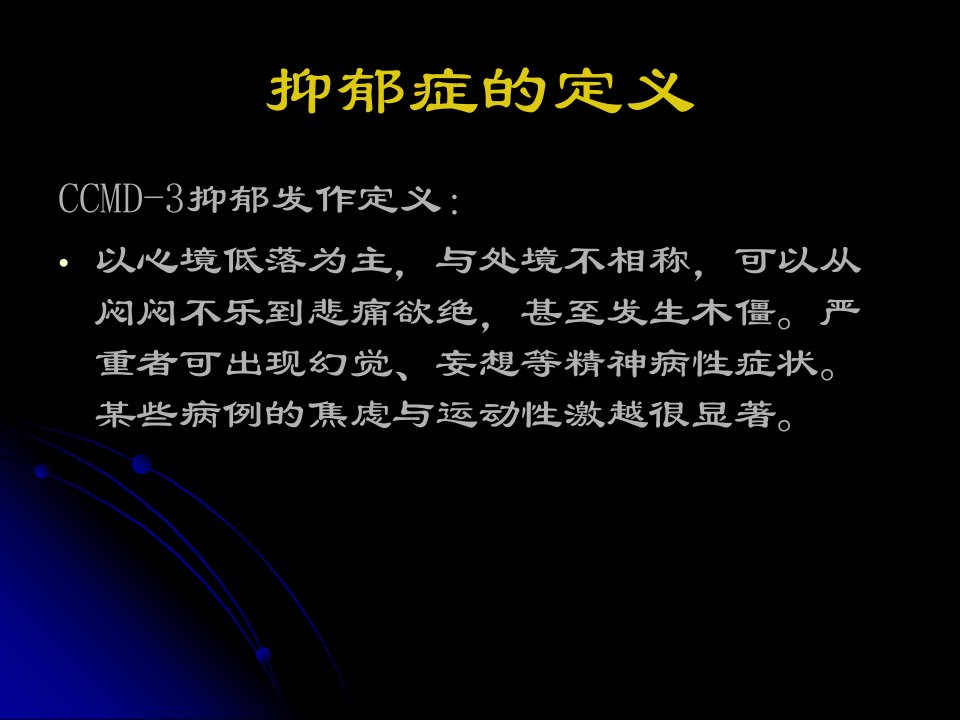 抑郁症的定义

CCMD-3抑郁发作定义：

• 以心境低落为主，与处境不相称，可以从闷闷不乐到悲痛欲绝，甚至发生木僵。严重者可出现幻觉、妄想等精神病性症状。某些病例的焦虑与运动性激越很显著。